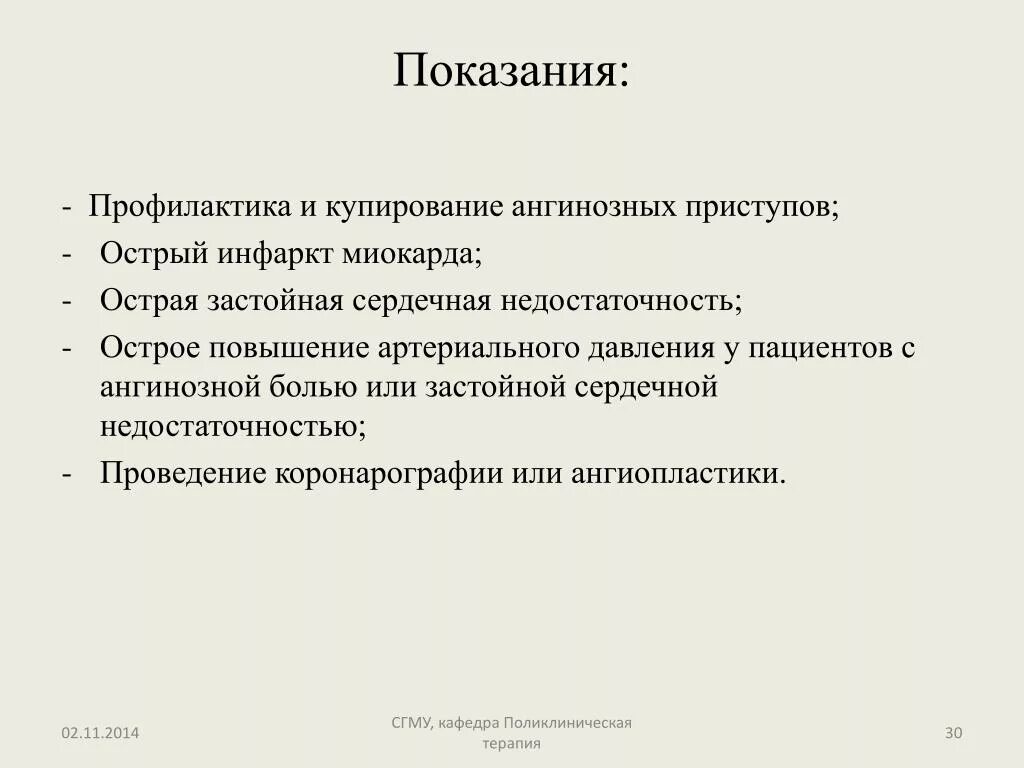 Показания:

- Профилактика и купирование ангинозных приступов;
- Острый инфаркт миокарда;
- Острая застойная сердечная недостаточность;
- Острое повышение артериального давления у пациентов с ангинозной болью или застойной сердечной недостаточностью;
- Проведение коронарографии или ангиопластики.

02.11.2014

СГМУ, кафедра Поликлиническая терапия

30